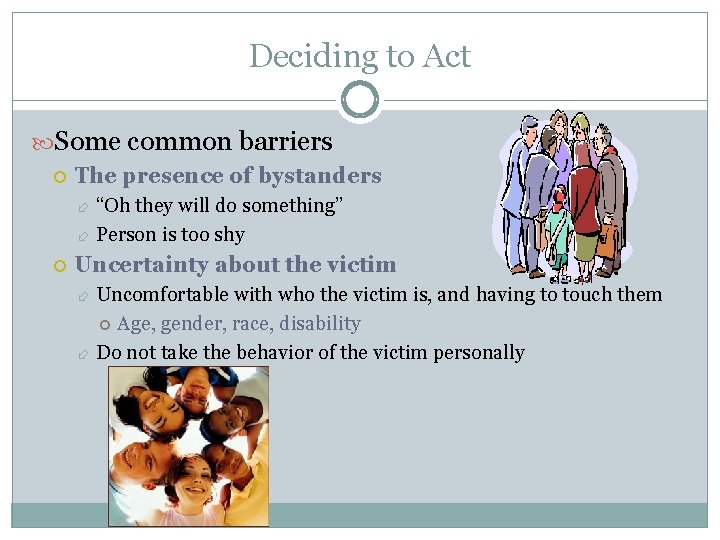 Deciding to Act

Some common barriers

The presence of bystanders

“Oh they will do something”

Person is too shy

Uncertainty about the victim

Uncomfortable with who the victim is, and having to touch them

Age, gender, race, disability

Do not take the behavior of the victim personally